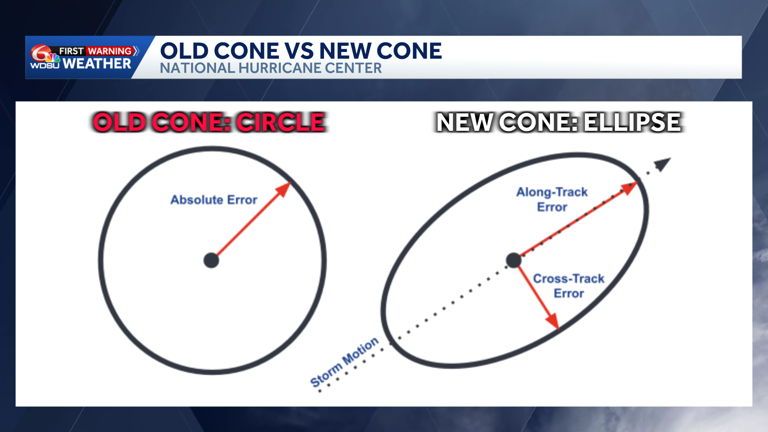 6 FIRST WARNING
WDSU WEATHER

OLD CONE VS NEW CONE
NATIONAL HURRICANE CENTER

OLD CONE: CIRCLE

Absolute Error

NEW CONE: ELLIPSE

Along-Track Error

Cross-Track Error

Storm Motion